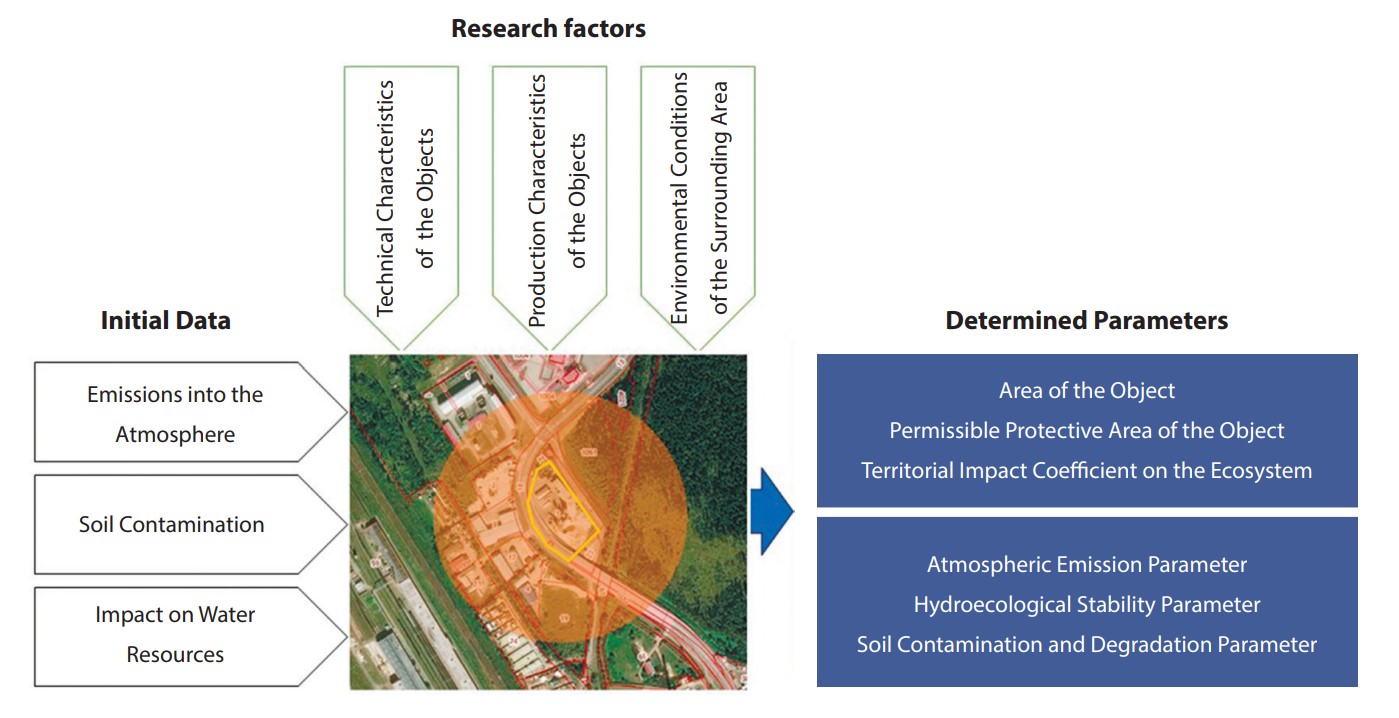 Research factors

Technical Characteristics of the Objects

Production Characteristics of the Objects

Environmental Conditions of the Surrounding Area

Initial Data

Emissions into the Atmosphere

Soil Contamination

Impact on Water Resources

Determined Parameters

Area of the Object
Permissible Protective Area of the Object
Territorial Impact Coefficient on the Ecosystem

Atmospheric Emission Parameter
Hydroecological Stability Parameter
Soil Contamination and Degradation Parameter